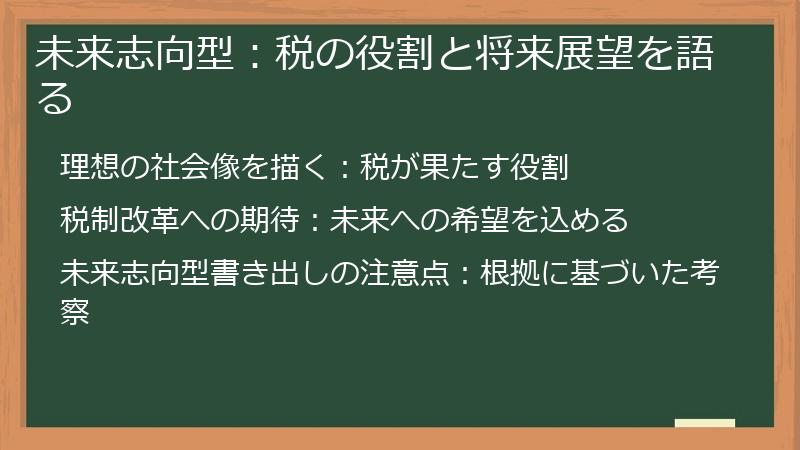 未来志向型：税の役割と将来展望を語る

理想の社会像を描く：税が果たす役割

税制改革への期待：未来への希望を込める

未来志向型書き出しの注意点：根拠に基づいた考察